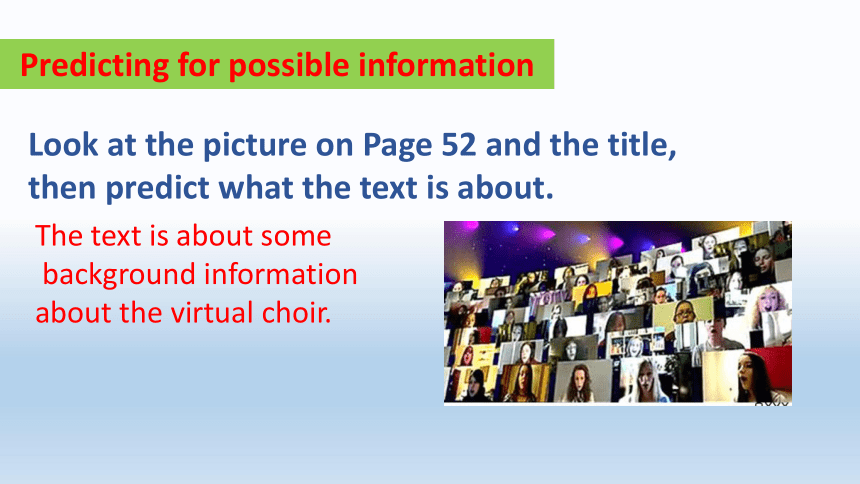 Predicting for possible information

Look at the picture on Page 52 and the title, then predict what the text is about.

The text is about some background information about the virtual choir.